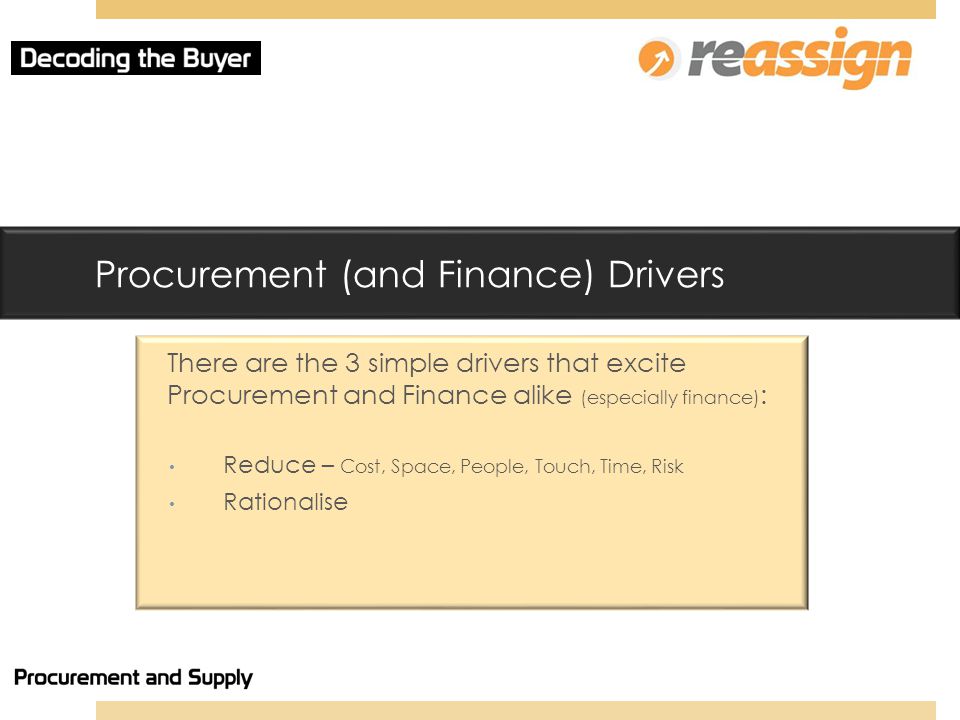 Decoding the Buyer

reassign

Procurement (and Finance) Drivers

There are the 3 simple drivers that excite Procurement and Finance alike (especially finance):

• Reduce – Cost, Space, People, Touch, Time, Risk
• Rationalise

Procurement and Supply